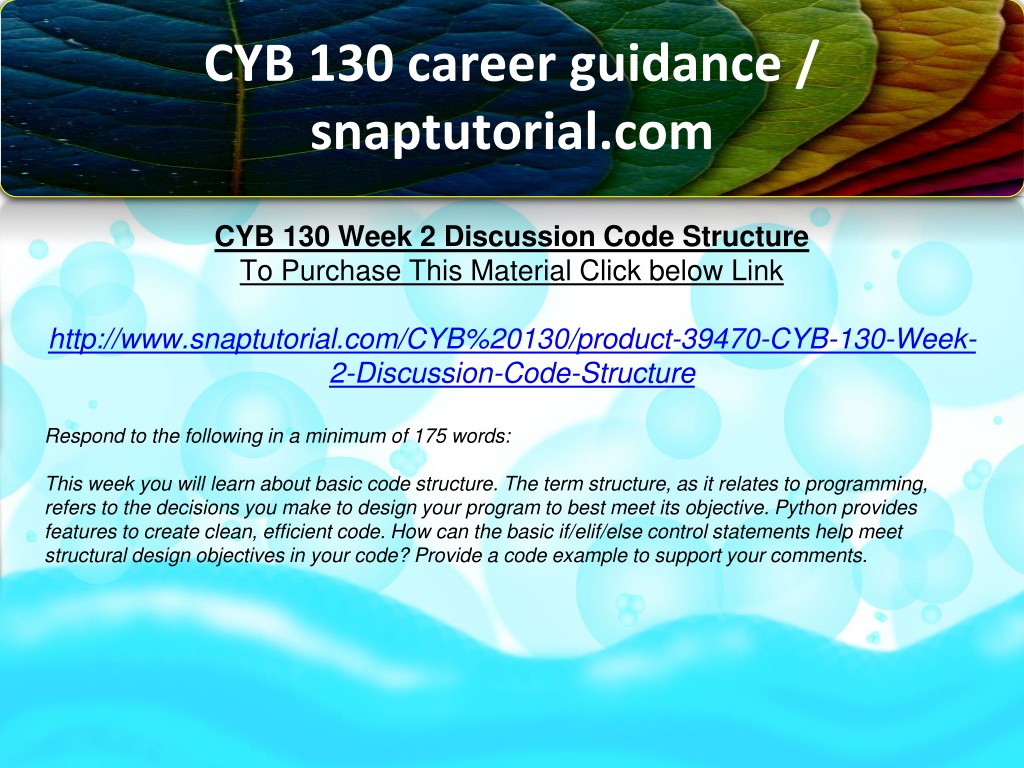 CYB 130 career guidance / snaptutorial.com

CYB 130 Week 2 Discussion Code Structure
To Purchase This Material Click below Link

http://www.snaptutorial.com/CYB%20130/product-39470-CYB-130-Week-2-Discussion-Code-Structure

Respond to the following in a minimum of 175 words:

This week you will learn about basic code structure. The term structure, as it relates to programming, refers to the decisions you make to design your program to best meet its objective. Python provides features to create clean, efficient code. How can the basic if/elif/else control statements help meet structural design objectives in your code? Provide a code example to support your comments.